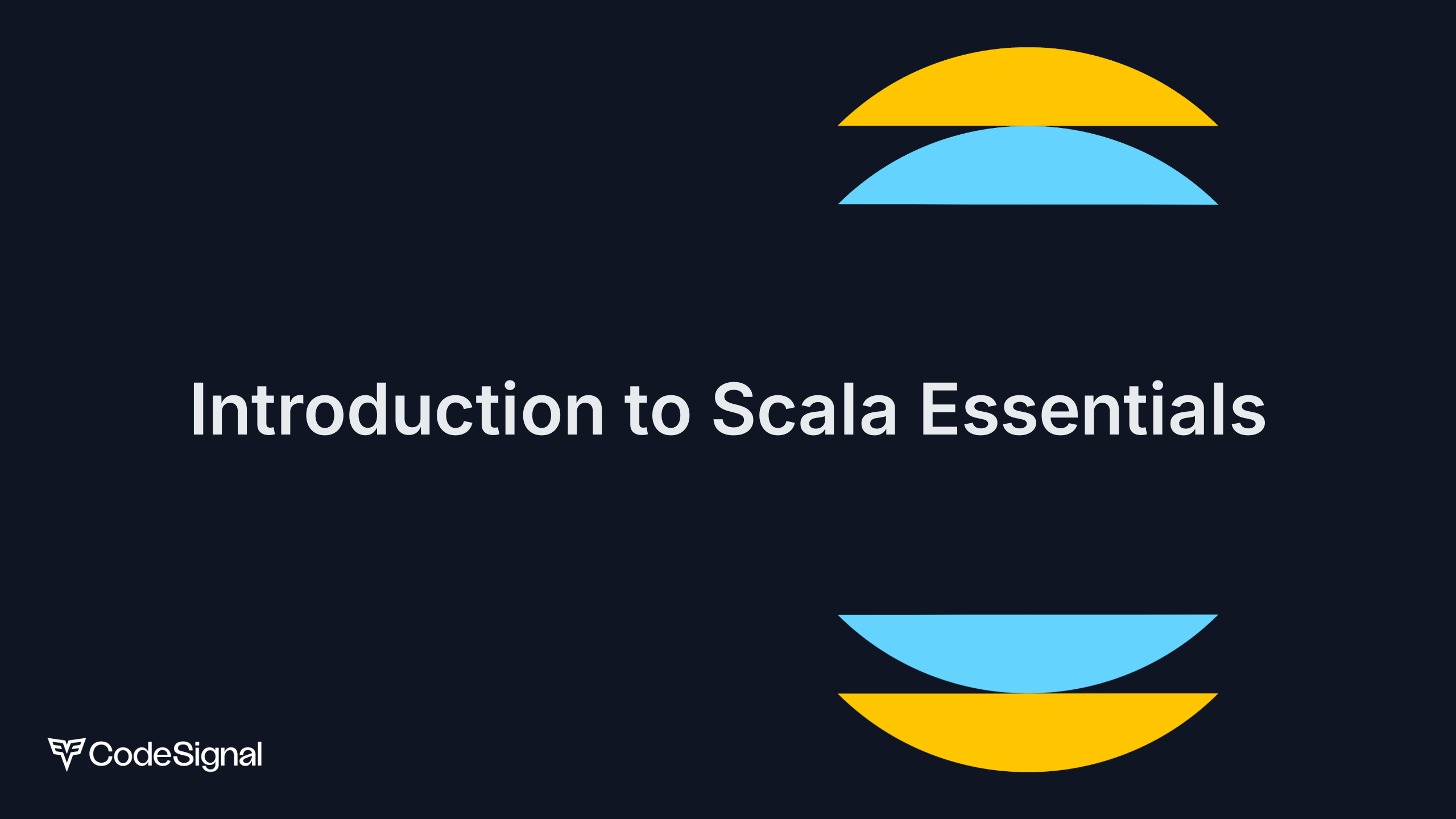 Introduction to Scala Essentials

CodeSignal